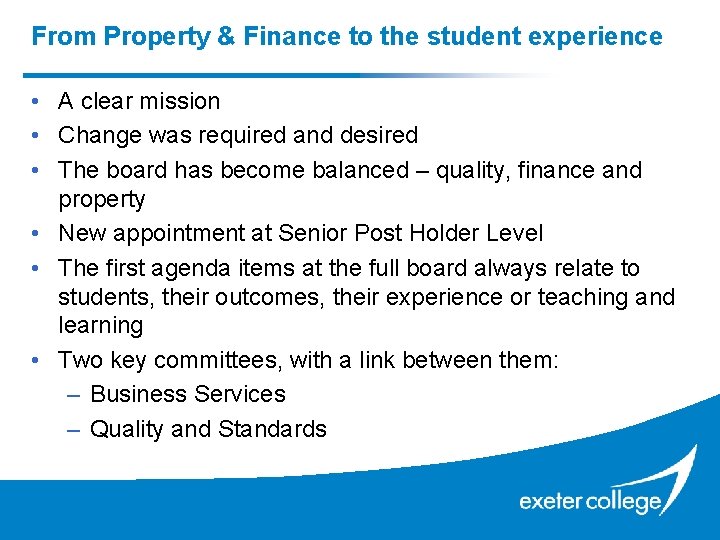 From Property & Finance to the student experience

• A clear mission
• Change was required and desired
• The board has become balanced – quality, finance and property
• New appointment at Senior Post Holder Level
• The first agenda items at the full board always relate to students, their outcomes, their experience or teaching and learning
• Two key committees, with a link between them:
– Business Services
– Quality and Standards

exeter college